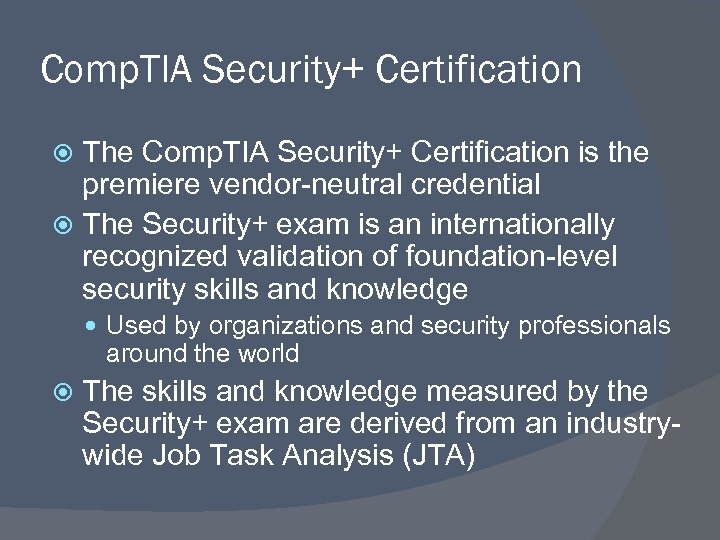 CompTIA Security+ Certification

The CompTIA Security+ Certification is the premiere vendor-neutral credential

The Security+ exam is an internationally recognized validation of foundation-level security skills and knowledge

Used by organizations and security professionals around the world

The skills and knowledge measured by the Security+ exam are derived from an industry-wide Job Task Analysis (JTA)